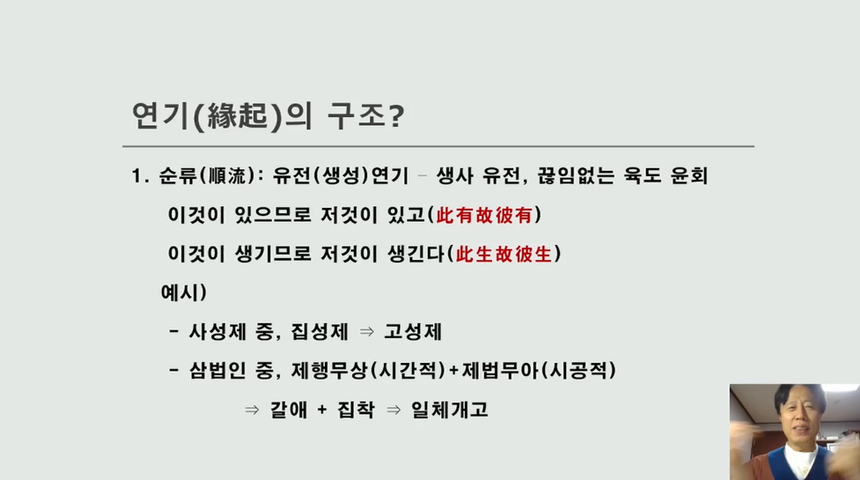 연기(緣起)의 구조?

1. 순류(順流): 유전(생성)연기 – 생사 유전, 끊임없는 육도 윤회

이것이 있으므로 저것이 있고(此有故彼有)

이것이 생기므로 저것이 생긴다(此生故彼生)

예시)

- 사성제 중, 집성제 ⇒ 고성제

- 삼법인 중, 제행무상(시간적)+제법무아(시공적)

⇒ 갈애 + 집착 ⇒ 일체개고